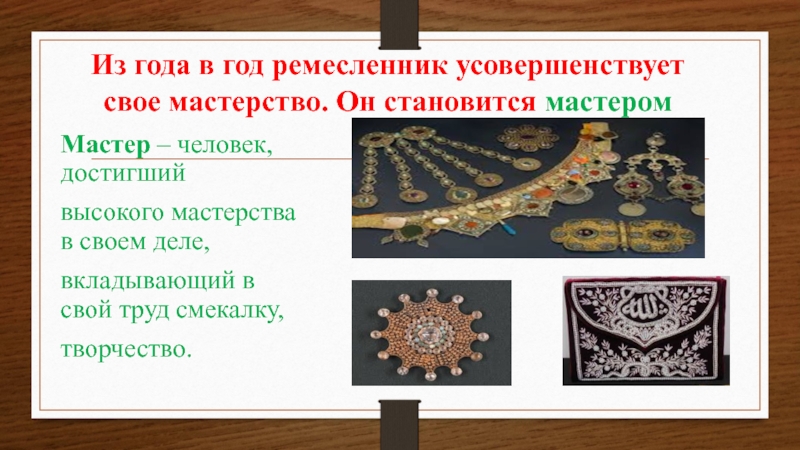 Из года в год ремесленник усовершенствует свое мастерство. Он становится мастером

Мастер – человек, достигший

высокого мастерства в своем деле,

вкладывающий в свой труд смекалку,

творчество.